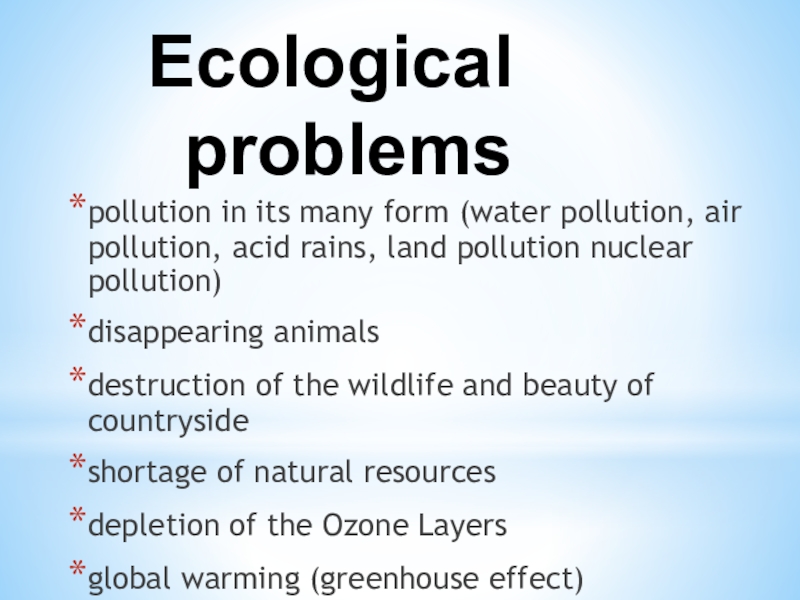 Ecological problems

*pollution in its many form (water pollution, air pollution, acid rains, land pollution nuclear pollution)

*disappearing animals

*destruction of the wildlife and beauty of countryside

*shortage of natural resources

*depletion of the Ozone Layers

*global warming (greenhouse effect)